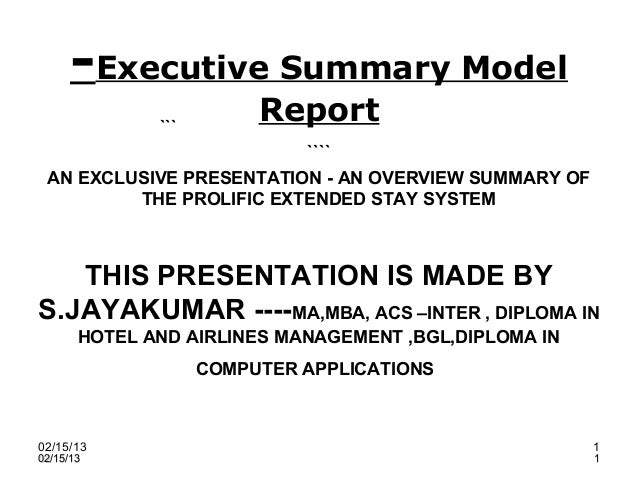 -Executive Summary Model Report

``` ````

AN EXCLUSIVE PRESENTATION - AN OVERVIEW SUMMARY OF THE PROLIFIC EXTENDED STAY SYSTEM

THIS PRESENTATION IS MADE BY S.JAYAKUMAR ----MA,MBA, ACS –INTER , DIPLOMA IN HOTEL AND AIRLINES MANAGEMENT ,BGL,DIPLOMA IN COMPUTER APPLICATIONS

02/15/13
02/15/13

1
1